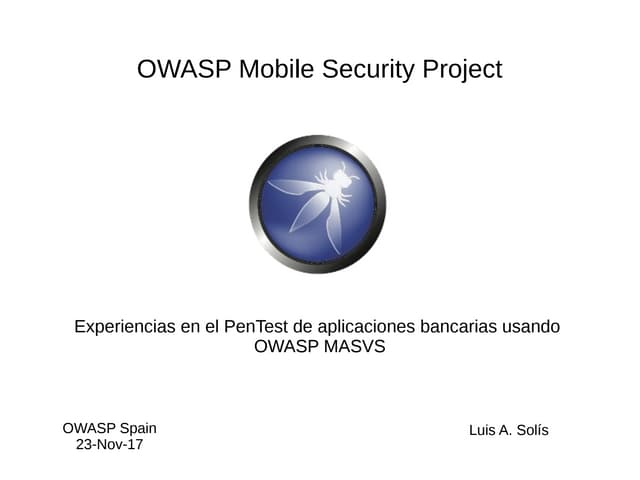 OWASP Mobile Security Project

Experiencias en el PenTest de aplicaciones bancarias usando OWASP MASVS

OWASP Spain
23-Nov-17

Luis A. Solís